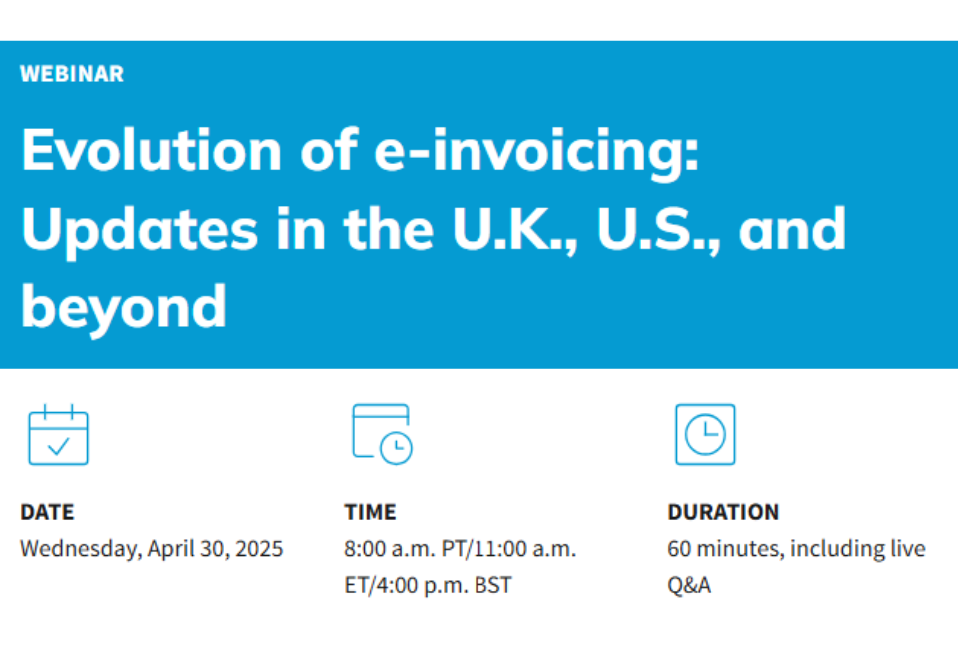 WEBINAR

Evolution of e-invoicing: Updates in the U.K., U.S., and beyond

DATE
Wednesday, April 30, 2025

TIME
8:00 a.m. PT/11:00 a.m. ET/4:00 p.m. BST

DURATION
60 minutes, including live Q&A